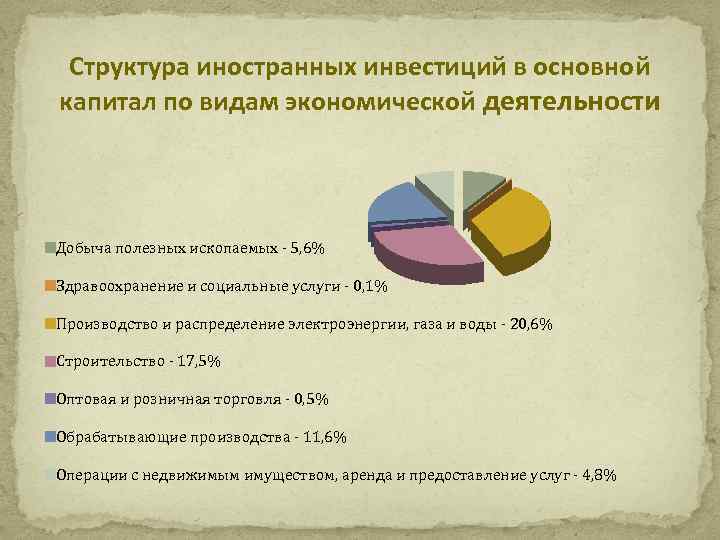 Структура иностранных инвестиций в основной капитал по видам экономической деятельности

Добыча полезных ископаемых - 5,6%

Здравоохранение и социальные услуги - 0,1%

Производство и распределение электроэнергии, газа и воды - 20,6%

Строительство - 17,5%

Оптовая и розничная торговля - 0,5%

Обрабатывающие производства - 11,6%

Операции с недвижимым имуществом, аренда и предоставление услуг - 4,8%